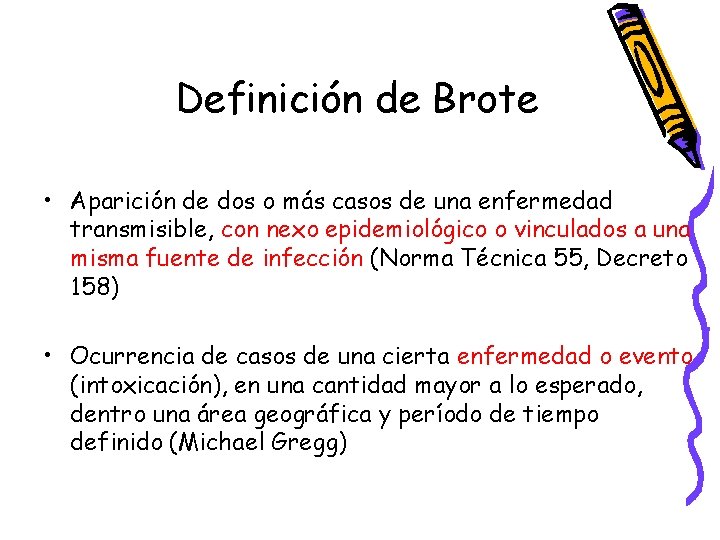 Definición de Brote

• Aparición de dos o más casos de una enfermedad transmisible, con nexo epidemiológico o vinculados a una misma fuente de infección (Norma Técnica 55, Decreto 158)

• Ocurrencia de casos de una cierta enfermedad o evento (intoxicación), en una cantidad mayor a lo esperado, dentro una área geográfica y período de tiempo definido (Michael Gregg)